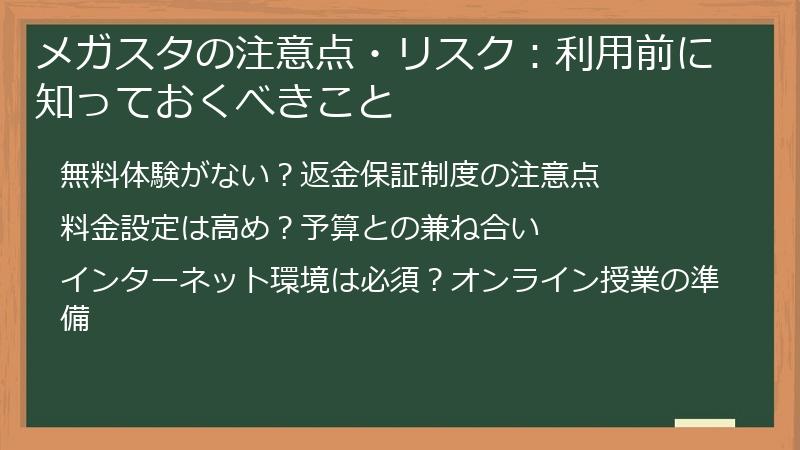 メガスタの注意点・リスク：利用前に知っておくべきこと

無料体験がない？返金保証制度の注意点

料金設定は高め？予算との兼ね合い

インターネット環境は必須？オンライン授業の準備